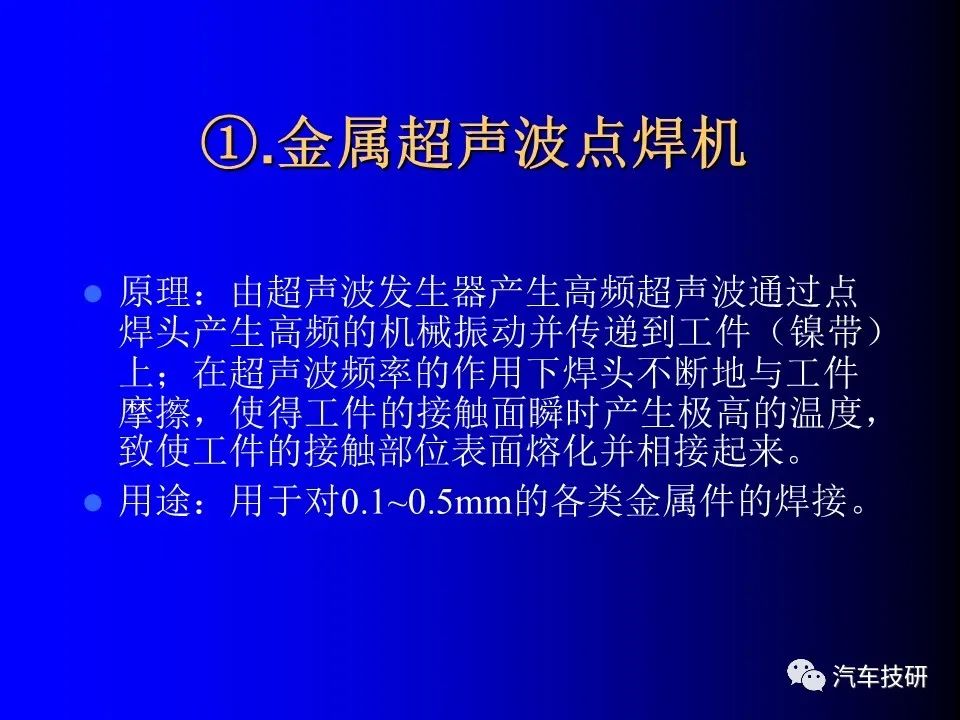 ①.金属超声波点焊机

原理：由超声波发生器产生高频超声波通过点焊头产生高频的机械振动并传递到工件（镍带）上；在超声波频率的作用下焊头不断地与工件摩擦，使得工件的接触面瞬时产生极高的温度，致使工件的接触部位表面熔化并相接起来。

用途：用于对0.1~0.5mm的各类金属件的焊接。

汽车技研